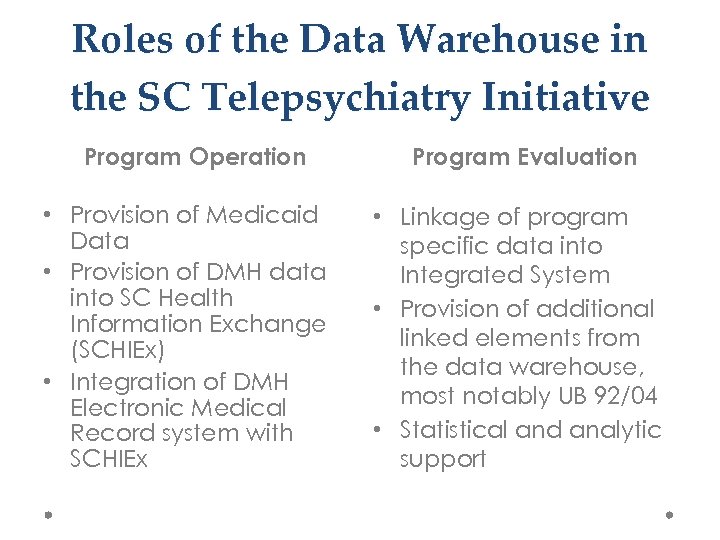 Roles of the Data Warehouse in the SC Telepsychiatry Initiative

Program Operation

• Provision of Medicaid Data
• Provision of DMH data into SC Health Information Exchange (SCHIEx)
• Integration of DMH Electronic Medical Record system with SCHIEx

Program Evaluation

• Linkage of program specific data into Integrated System
• Provision of additional linked elements from the data warehouse, most notably UB 92/04
• Statistical and analytic support